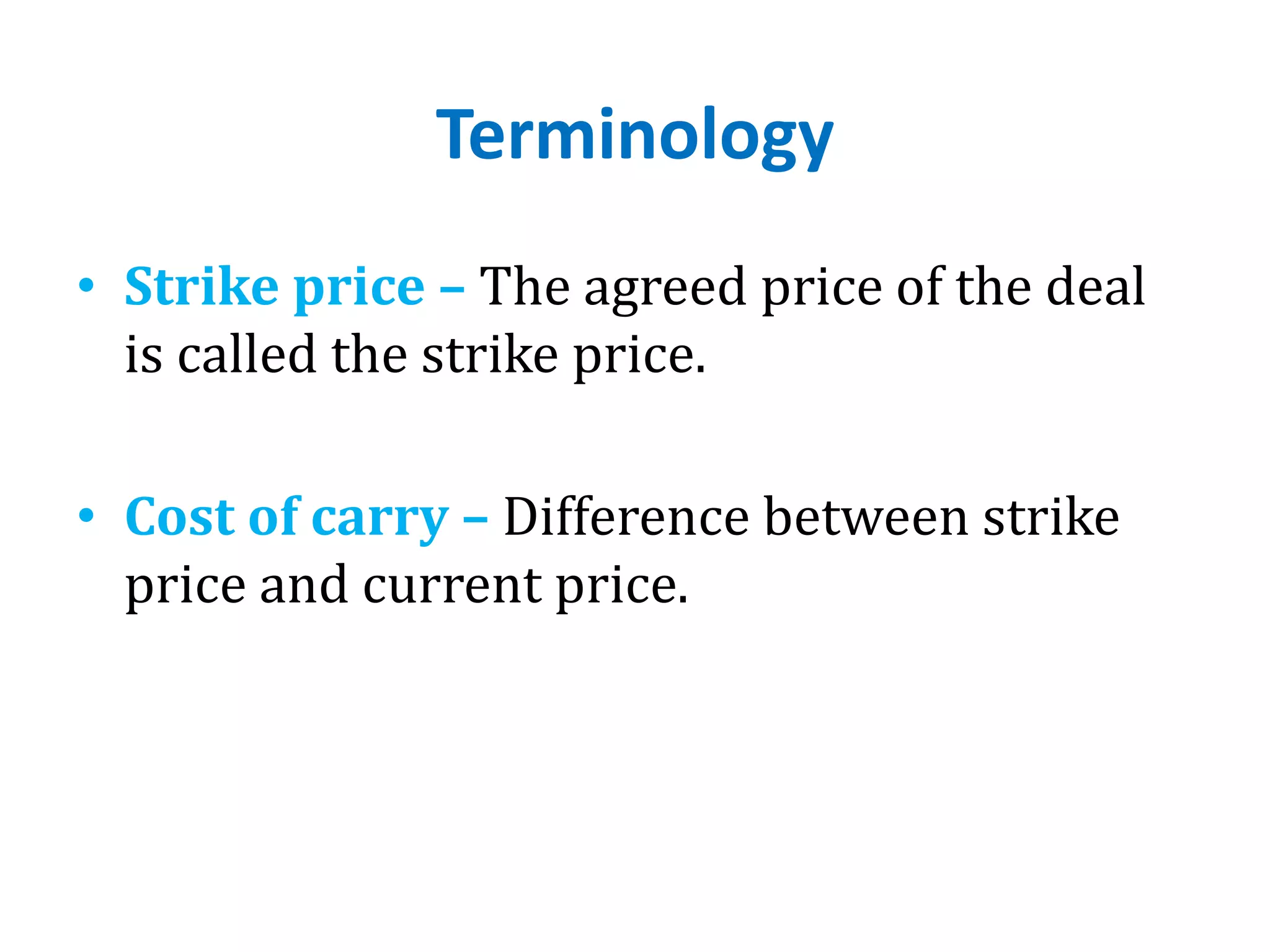 Terminology

• Strike price – The agreed price of the deal is called the strike price.

• Cost of carry – Difference between strike price and current price.